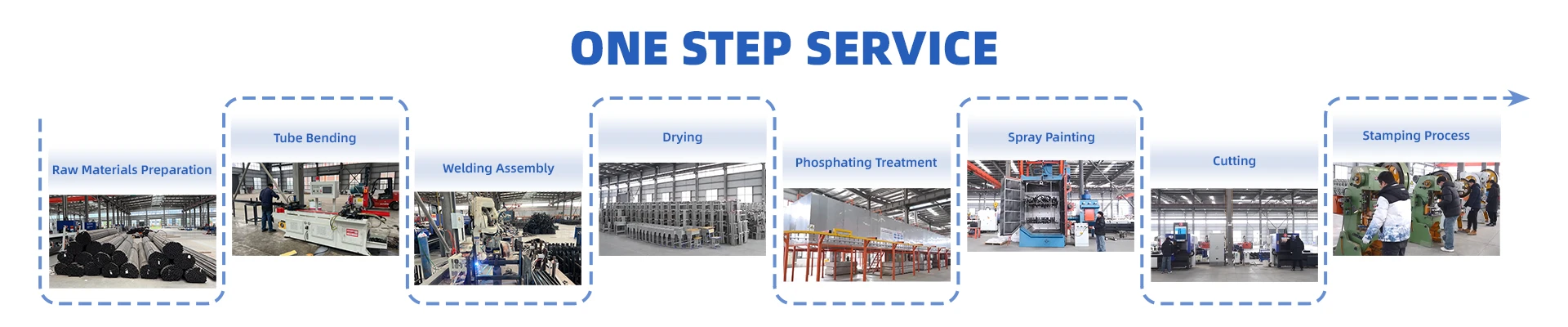 ONE STEP SERVICE

Raw Materials Preparation

Tube Bending

Welding Assembly

Drying

Phosphating Treatment

Spray Painting

Cutting

Stamping Process